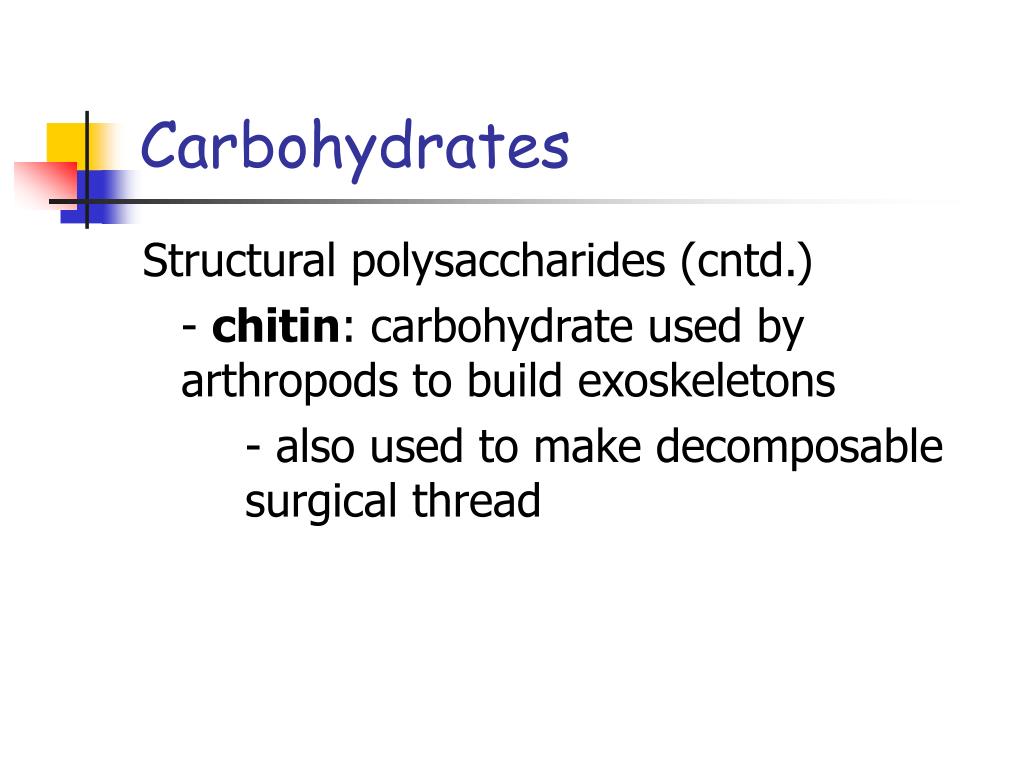 Carbohydrates

Structural polysaccharides (cntd.)

- chitin: carbohydrate used by arthropods to build exoskeletons

- also used to make decomposable surgical thread